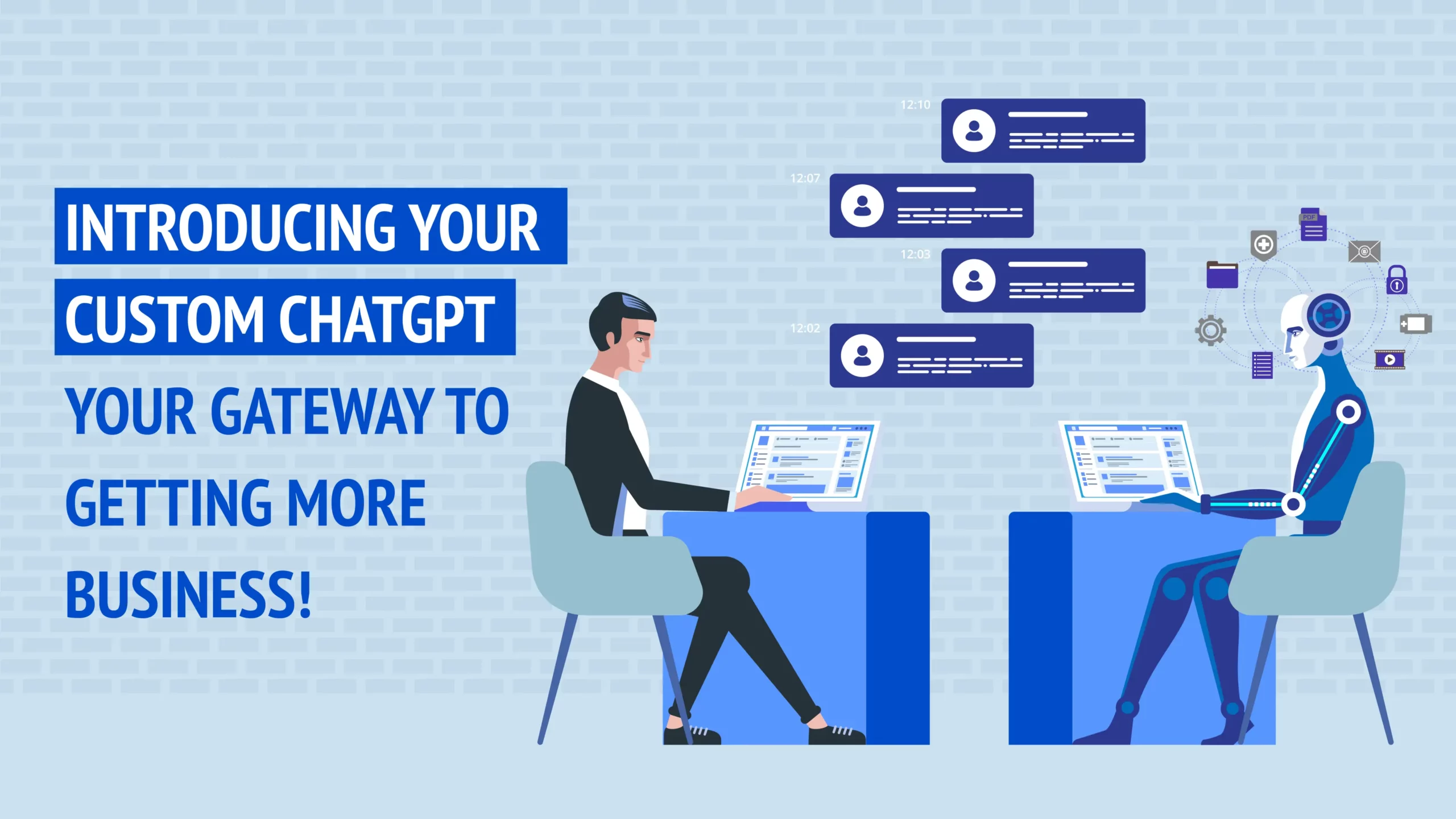 INTRODUCING YOUR
CUSTOM CHATGPT
YOUR GATEWAY TO GETTING MORE BUSINESS!

12:10
12:07
12:03
12:02

PDF